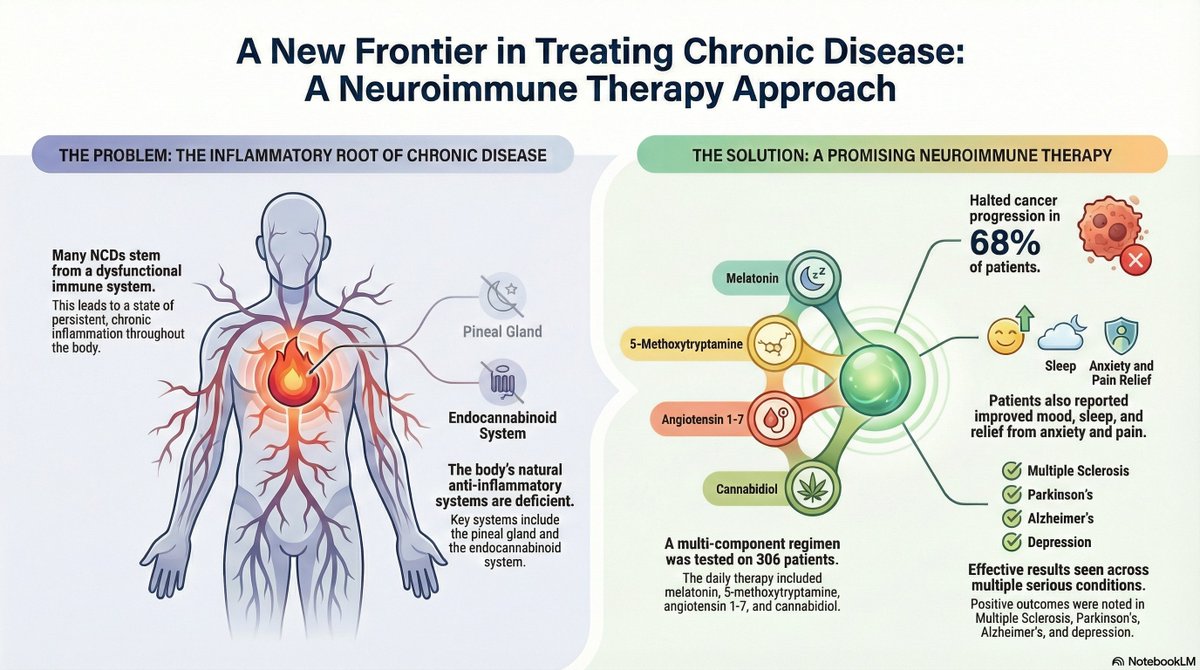 A New Frontier in Treating Chronic Disease: A Neuroimmune Therapy Approach

THE PROBLEM: THE INFLAMMATORY ROOT OF CHRONIC DISEASE

Many NCDs stem from a dysfunctional immune system.
This leads to a state of persistent, chronic inflammation throughout the body.

Pineal Gland

Endocannabinoid System

The body's natural anti-inflammatory systems are deficient.
Key systems include the pineal gland and the endocannabinoid system.

THE SOLUTION: A PROMISING NEUROIMMUNE THERAPY

Melatonin

5-Methoxytryptamine

Angiotensin 1-7

Cannabidiol

A multi-component regimen was tested on 306 patients.
The daily therapy included melatonin, 5-methoxytryptamine, angiotensin 1-7, and cannabidiol.

Halted cancer progression in
68%
of patients.

Sleep

Anxiety and Pain Relief

Patients also reported improved mood, sleep, and relief from anxiety and pain.

Multiple Sclerosis
Parkinson's
Alzheimer's
Depression

Effective results seen across multiple serious conditions.
Positive outcomes were noted in Multiple Sclerosis, Parkinson's, Alzheimer's, and depression.

NotebookLM